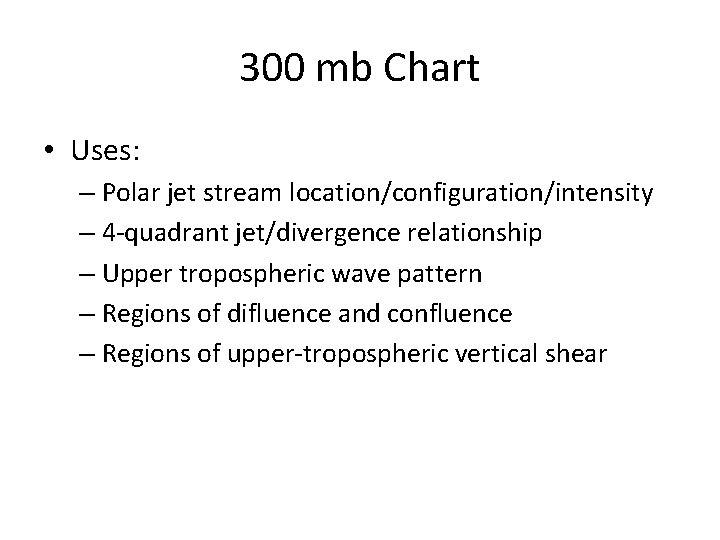 300 mb Chart

• Uses:
– Polar jet stream location/configuration/intensity
– 4-quadrant jet/divergence relationship
– Upper tropospheric wave pattern
– Regions of difluence and confluence
– Regions of upper-tropospheric vertical shear